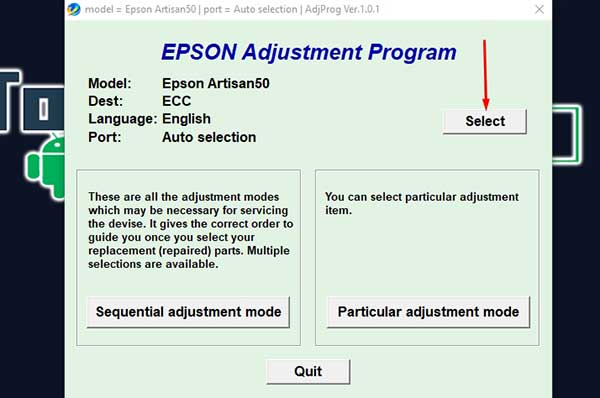 model = Epson Artisan50 | port = Auto selection | AdjProg Ver.1.0.1

EPSON Adjustment Program

Model: Epson Artisan50
Dest: ECC
Language: English
Port: Auto selection

Select

These are all the adjustment modes which may be necessary for servicing the devise. It gives the correct order to guide you once you select your replacement (repaired) parts. Multiple selections are available.

Sequential adjustment mode

You can select particular adjustment item.

Particular adjustment mode

Quit